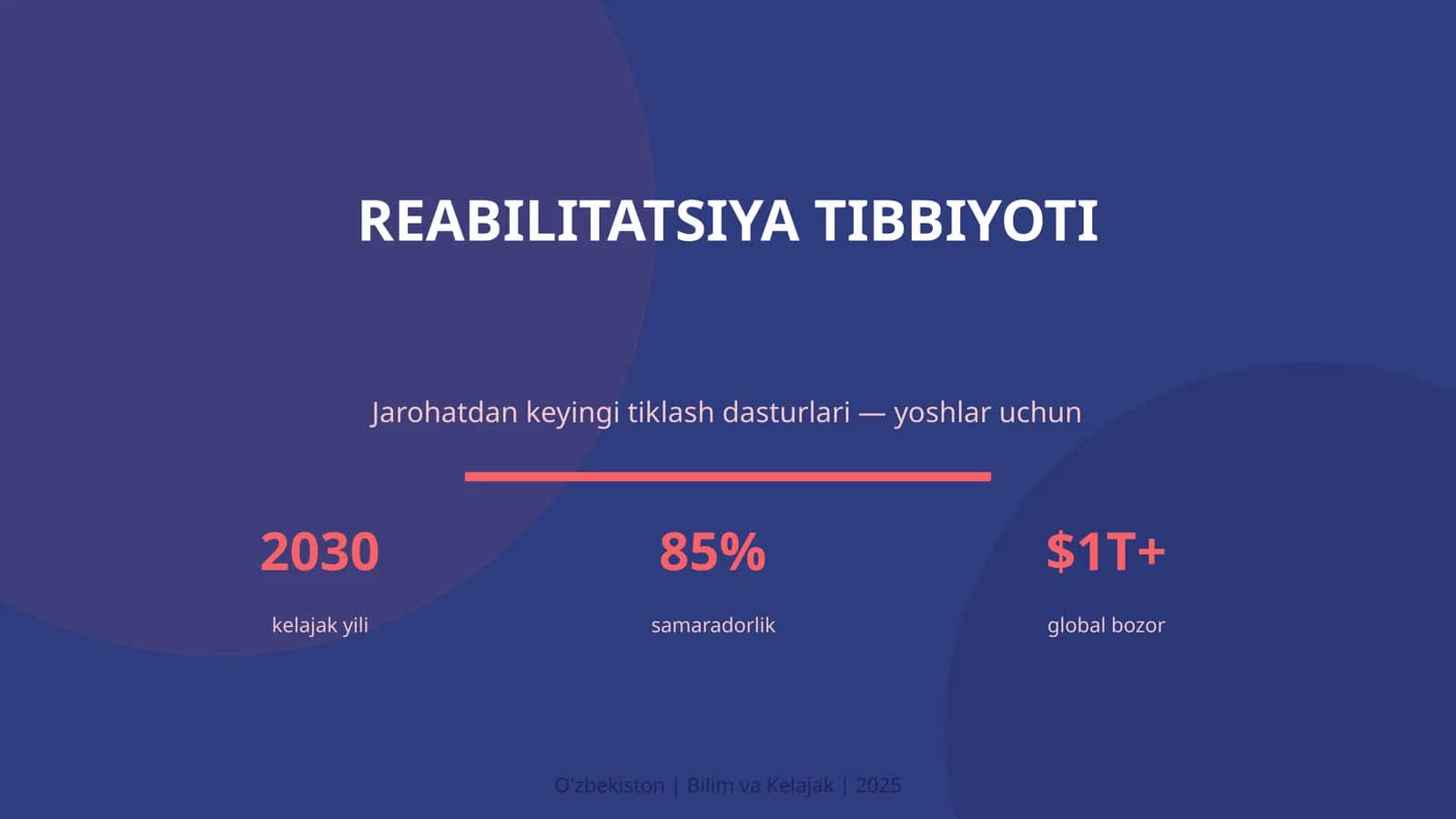 REABILITATSIYA TIBBIYOTI

Jarohatdan keyingi tiklash dasturlari — yoshlar uchun

2030
kelajak yili

85%
samaradorlik

$1T+
global bozor

O'zbekiston | Bilim va Kelajak | 2025